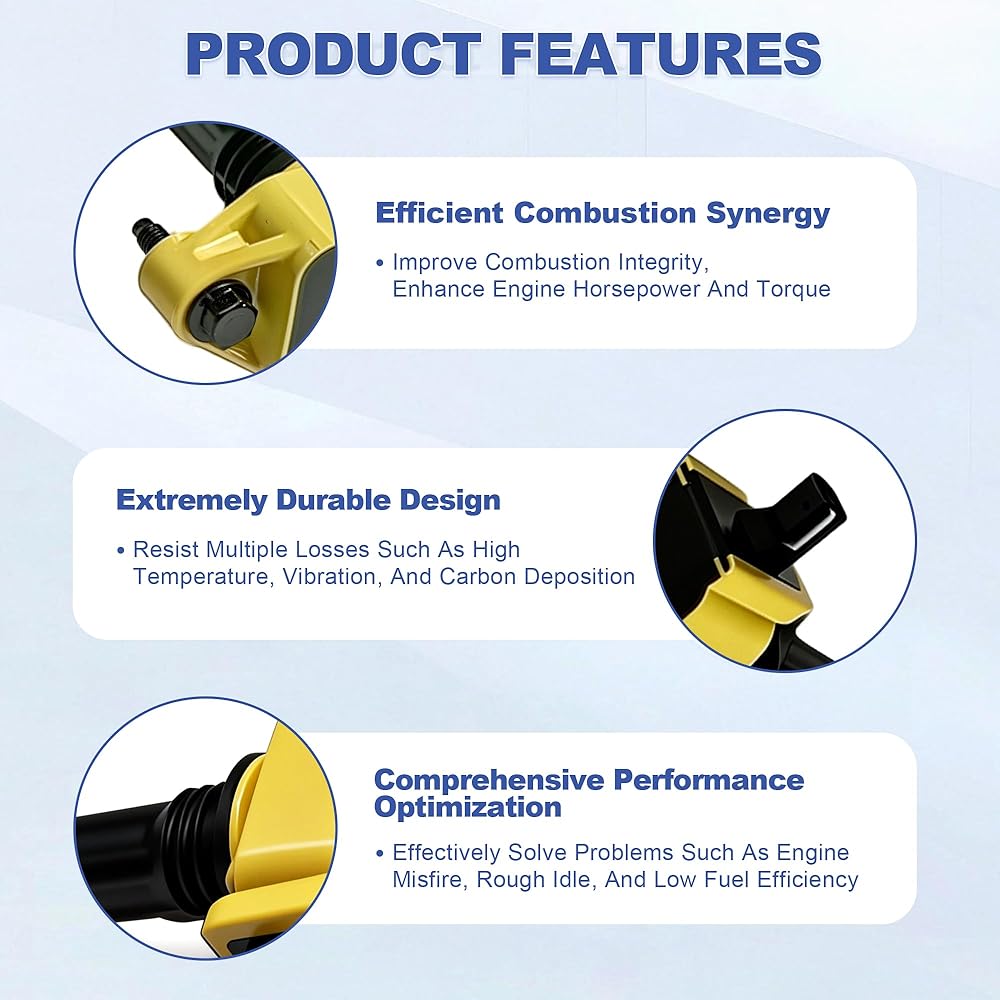 PRODUCT FEATURES

Efficient Combustion Synergy

• Improve Combustion Integrity, Enhance Engine Horsepower And Torque

Extremely Durable Design

• Resist Multiple Losses Such As High Temperature, Vibration, And Carbon Deposition

Comprehensive Performance Optimization

• Effectively Solve Problems Such As Engine Misfire, Rough Idle, And Low Fuel Efficiency